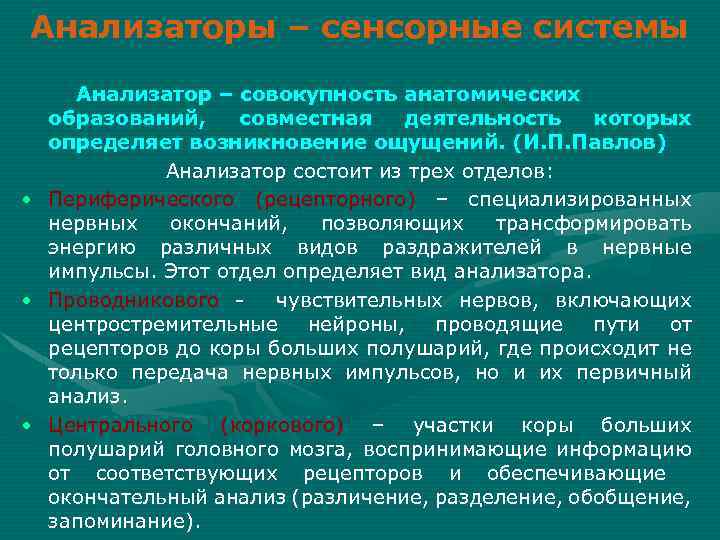 Анализаторы – сенсорные системы

Анализатор – совокупность анатомических образований, совместная деятельность которых определяет возникновение ощущений. (И.П.Павлов)

Анализатор состоит из трех отделов:

• Периферического (рецепторного) – специализированных нервных окончаний, позволяющих трансформировать энергию различных видов раздражителей в нервные импульсы. Этот отдел определяет вид анализатора.

• Проводникового - чувствительных нервов, включающих центростремительные нейроны, проводящие пути от рецепторов до коры больших полушарий, где происходит не только передача нервных импульсов, но и их первичный анализ.

• Центрального (коркового) – участки коры больших полушарий головного мозга, воспринимающие информацию от соответствующих рецепторов и обеспечивающие окончательный анализ (различение, разделение, обобщение, запоминание).